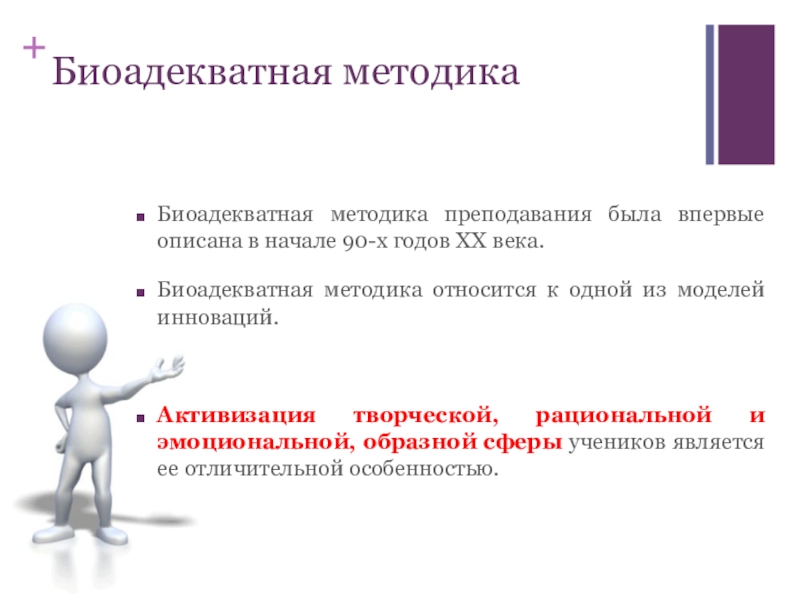 + Биоадекватная методика

Биоадекватная методика преподавания была впервые описана в начале 90-х годов XX века.

Биоадекватная методика относится к одной из моделей инноваций.

Активизация творческой, рациональной и эмоциональной, образной сферы учеников является ее отличительной особенностью.